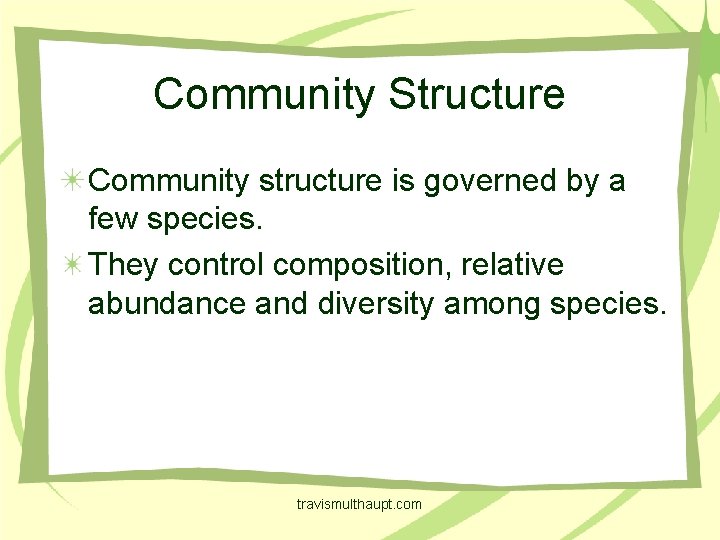 Community Structure

Community structure is governed by a few species.

They control composition, relative abundance and diversity among species.

travismulthaupt.com